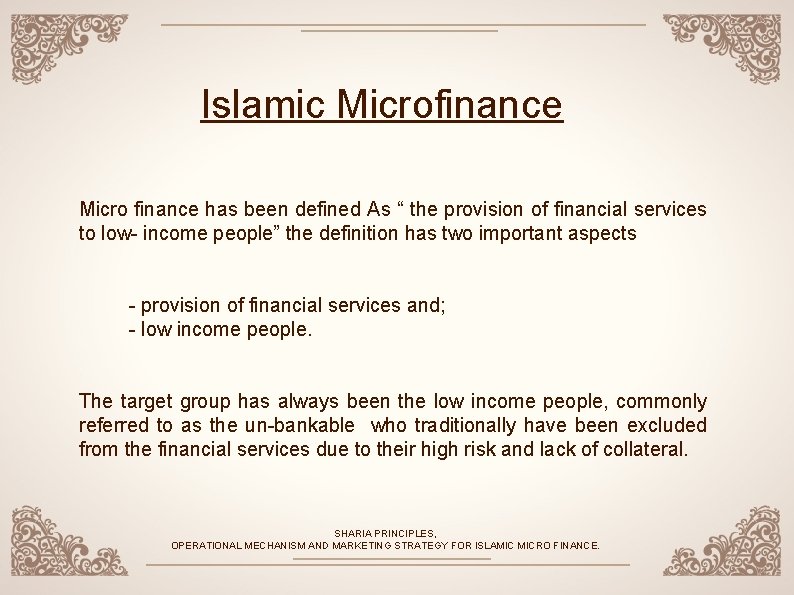 Islamic Microfinance

Micro finance has been defined As “ the provision of financial services to low- income people” the definition has two important aspects

- provision of financial services and;
- low income people.

The target group has always been the low income people, commonly referred to as the un-bankable who traditionally have been excluded from the financial services due to their high risk and lack of collateral.

SHARIA PRINCIPLES,
OPERATIONAL MECHANISM AND MARKETING STRATEGY FOR ISLAMIC MICRO FINANCE.